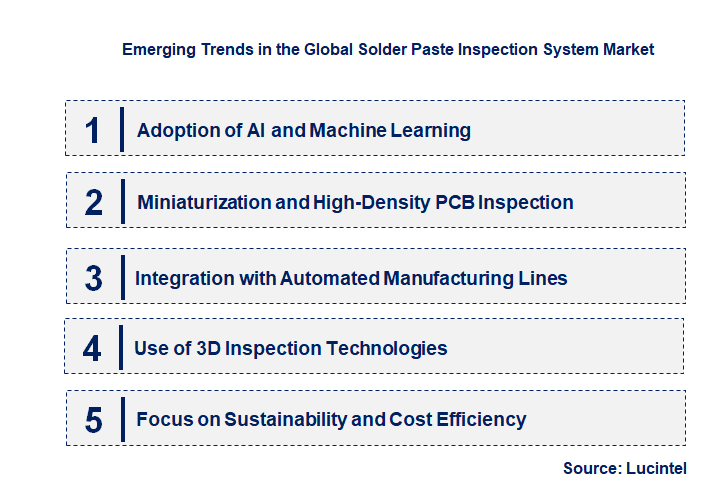 Emerging Trends in the Global Solder Paste Inspection System Market

1 Adoption of AI and Machine Learning

2 Miniaturization and High-Density PCB Inspection

3 Integration with Automated Manufacturing Lines

4 Use of 3D Inspection Technologies

5 Focus on Sustainability and Cost Efficiency

Source: Lucintel